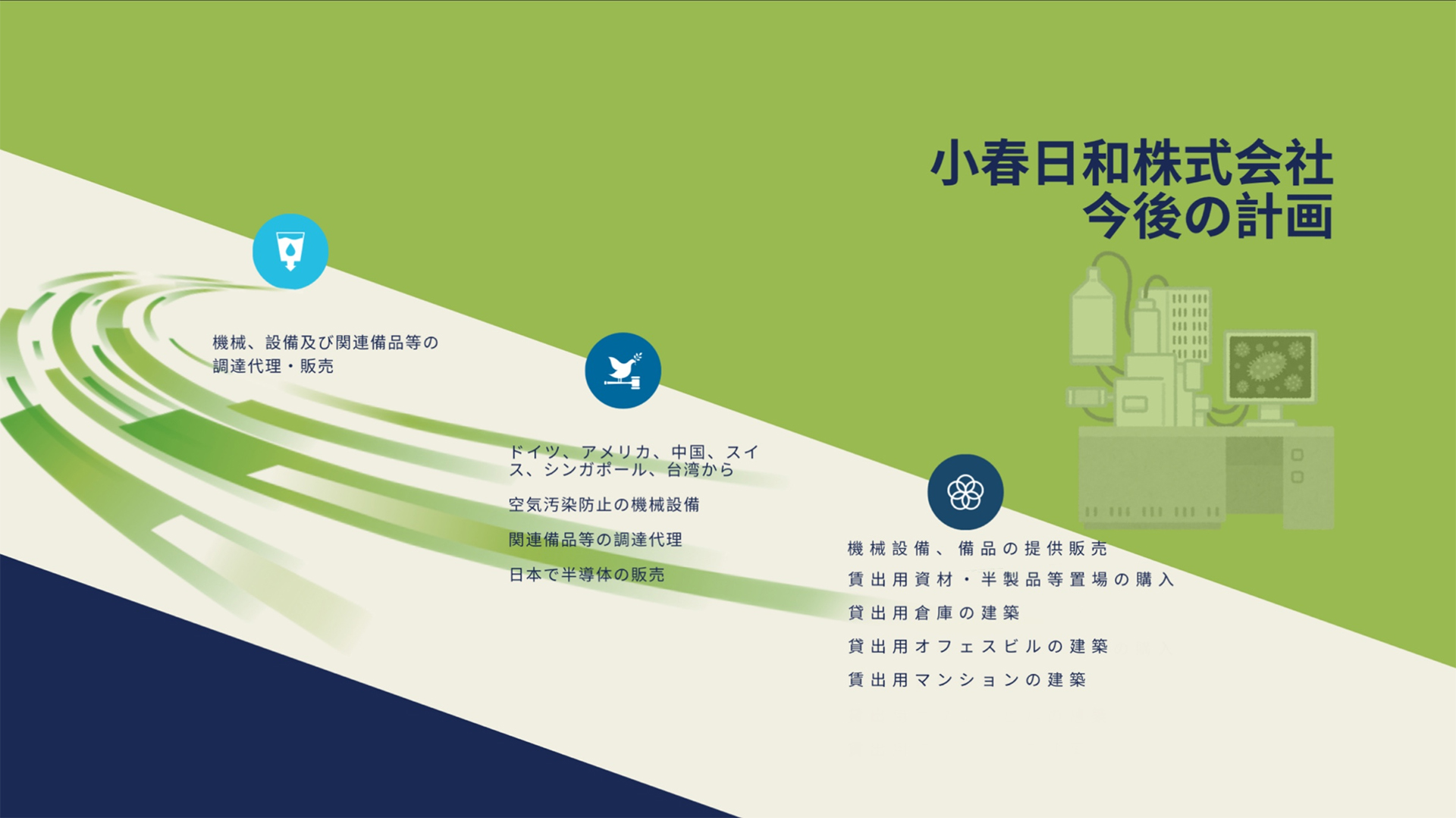 小春日和株式会社
今後の計画

機械、設備及び関連備品等の調達代理・販売

ドイツ、アメリカ、中国、スイス、シンガポール、台湾から

空気汚染防止の機械設備

関連備品等の調達代理

日本で半導体の販売

機械設備、備品の提供販売

賃出用資材・半製品等置場の購入

貸出用倉庫の建築

貸出用オフェスビルの建築

賃出用マンションの建築